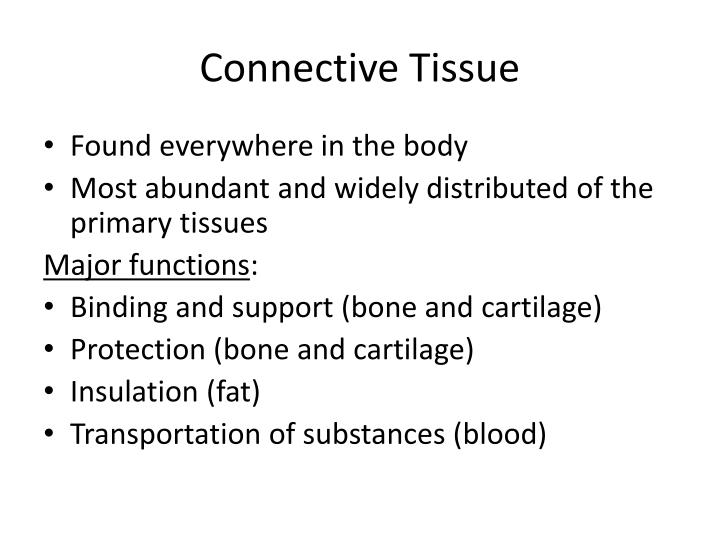 Connective Tissue

• Found everywhere in the body
• Most abundant and widely distributed of the primary tissues

Major functions:
• Binding and support (bone and cartilage)
• Protection (bone and cartilage)
• Insulation (fat)
• Transportation of substances (blood)